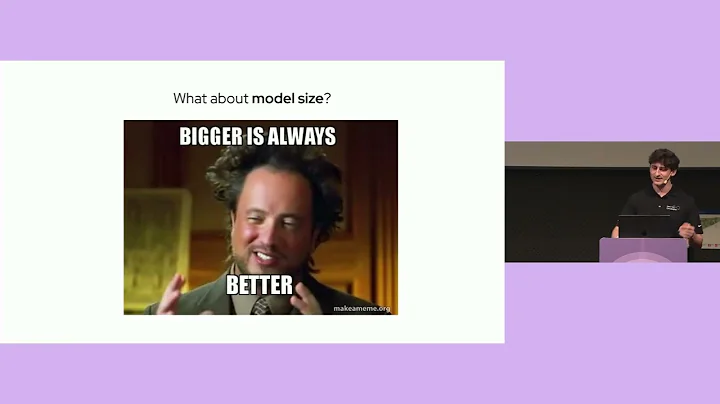 What about **model size**?

BIGGER IS ALWAYS

BETTER

makeameme.org